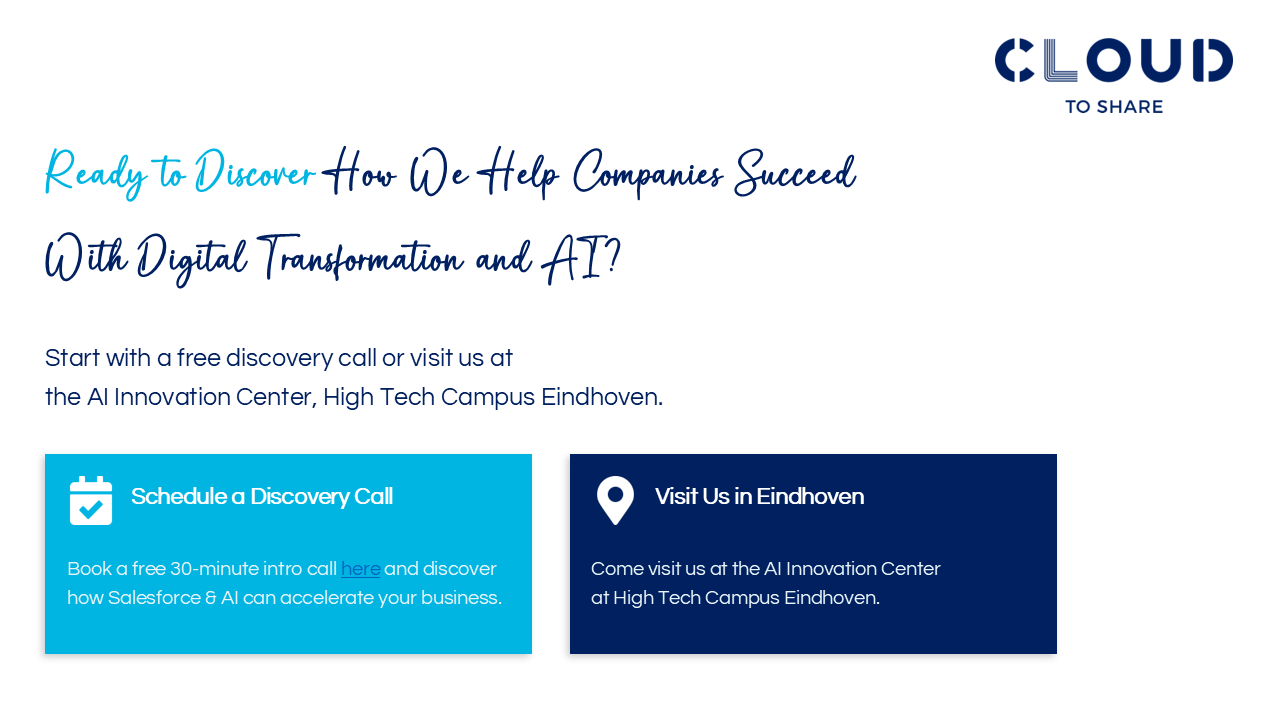 CLOUD
TO SHARE

Ready to Discover How We Help Companies Succeed With Digital Transformation and AI?

Start with a free discovery call or visit us at the AI Innovation Center, High Tech Campus Eindhoven.

Schedule a Discovery Call

Book a free 30-minute intro call here and discover how Salesforce & AI can accelerate your business.

Visit Us in Eindhoven

Come visit us at the AI Innovation Center at High Tech Campus Eindhoven.